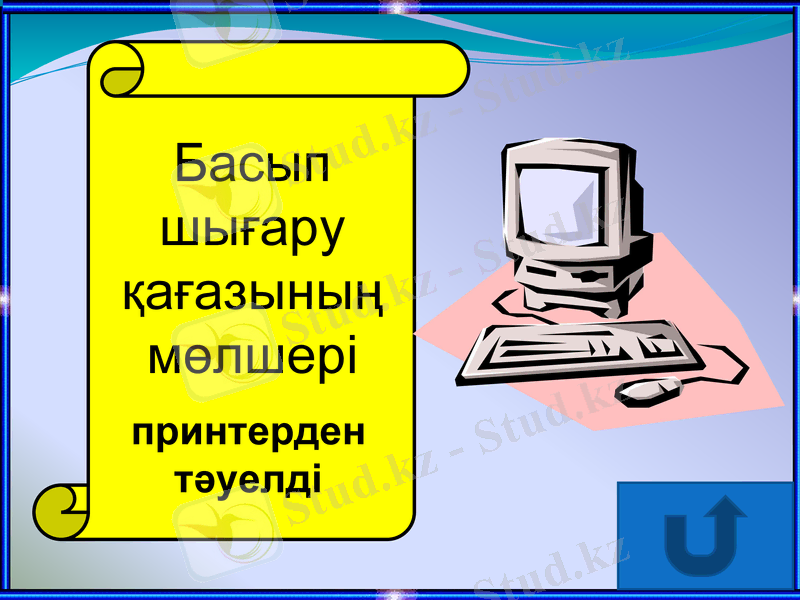 Басып шығару қағазының мөлшері

принтерден тәуелді

Stud.kz - Stud.kz